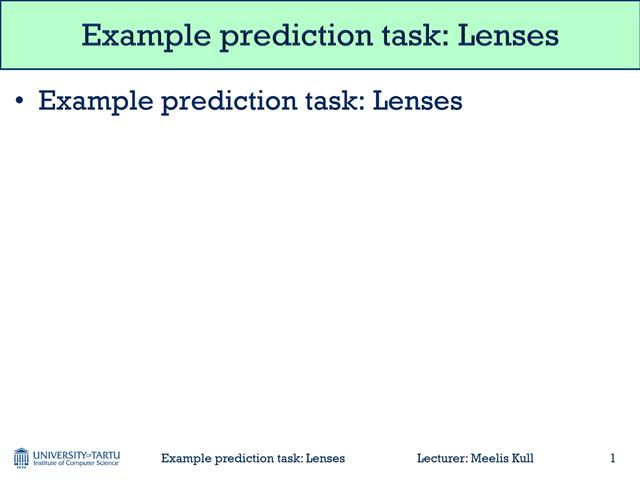 Example prediction task: Lenses

• Example prediction task: Lenses

UNIVERSITY OF TARTU
Institute of Computer Science

Example prediction task: Lenses

Lecturer: Meelis Kull

1